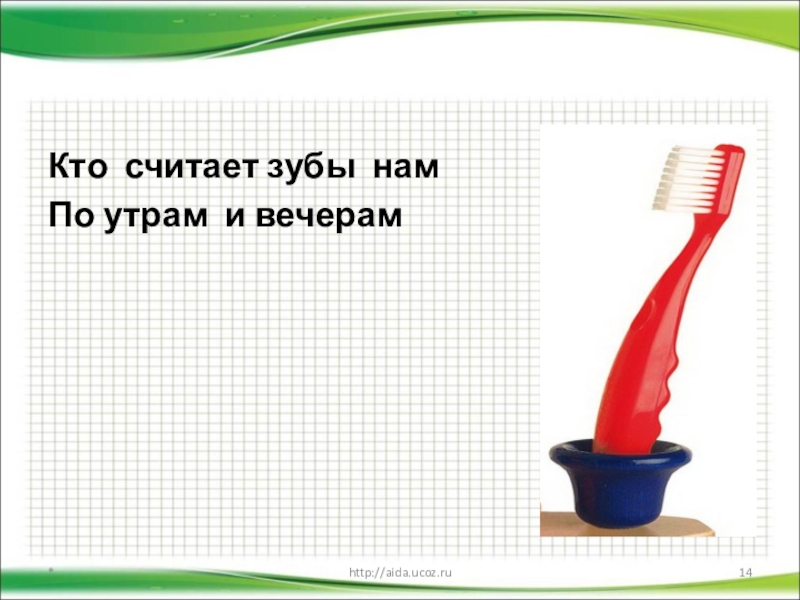 Кто считает зубы нам
По утрам и вечерам

http://aida.ucoz.ru

14